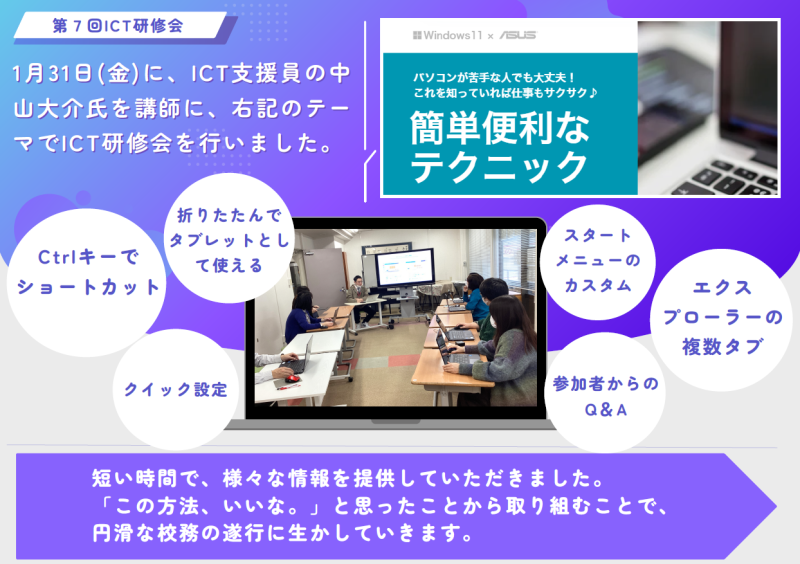 第７回ICT研修会

1月31日(金)に、ICT支援員の中山大介氏を講師に、右記のテーマでICT研修会を行いました。

Windows11 × ASUS

パソコンが苦手な人でも大丈夫！
これを知っていれば仕事もサクサク♪

簡単便利なテクニック

Ctrlキーでショートカット

折りたたんでタブレットとして使える

スタートメニューのカスタム

エクスプローラーの複数タブ

クイック設定

参加者からのQ＆A

短い時間で、様々な情報を提供していただきました。
「この方法、いいな。」と思ったことから取り組むことで、円滑な校務の遂行に生かしていきます。